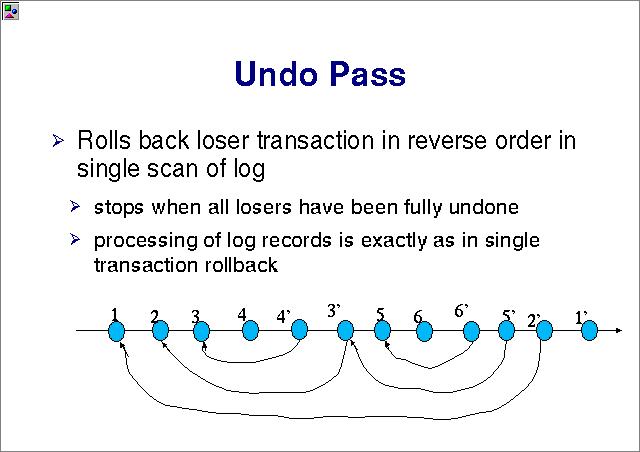 Undo Pass

➢ Rolls back loser transaction in reverse order in single scan of log

➢ stops when all losers have been fully undone

➢ processing of log records is exactly as in single transaction rollback

1 2 3 4 4' 3' 5 6 6' 5' 2' 1'